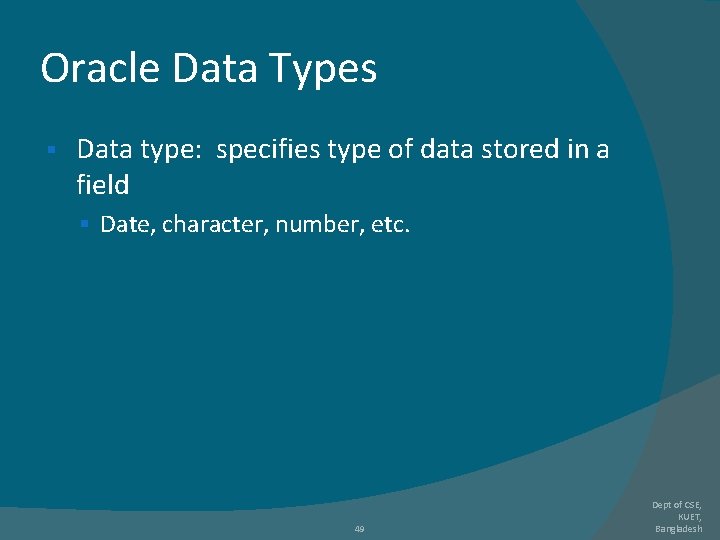 Oracle Data Types

▪ Data type: specifies type of data stored in a field

▪ Date, character, number, etc.

49

Dept of CSE, KUET, Bangladesh